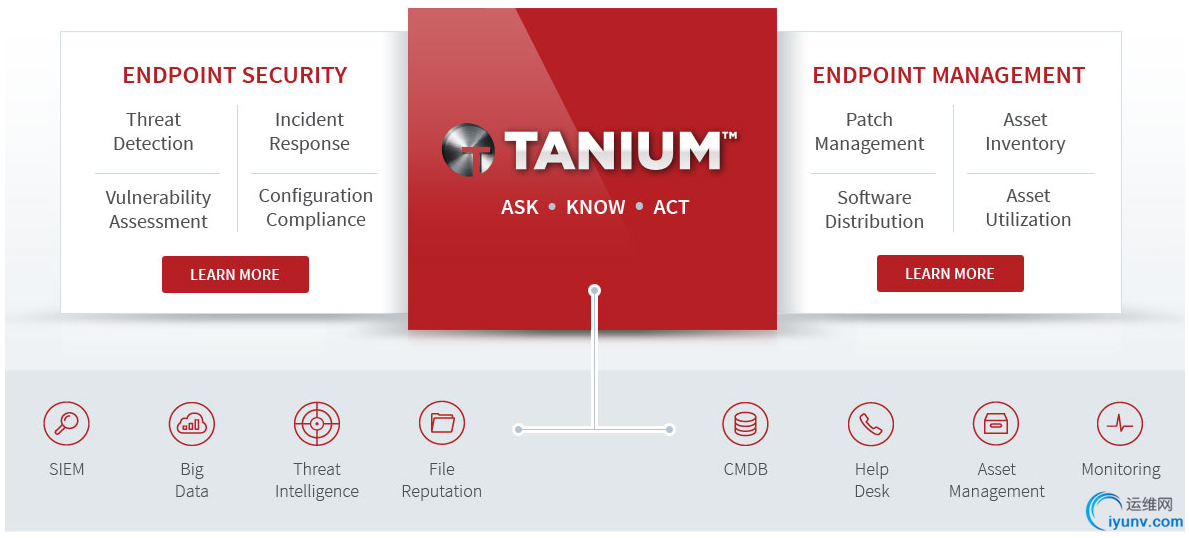 ENDPOINT SECURITY

Threat Detection

Incident Response

Vulnerability Assessment

Configuration Compliance

LEARN MORE

TANIUM™

ASK • KNOW • ACT

ENDPOINT MANAGEMENT

Patch Management

Asset Inventory

Software Distribution

Asset Utilization

LEARN MORE

SIEM

Big Data

Threat Intelligence

File Reputation

CMDB

Help Desk

Asset Management

Monitoring

运维网
iyunv.com